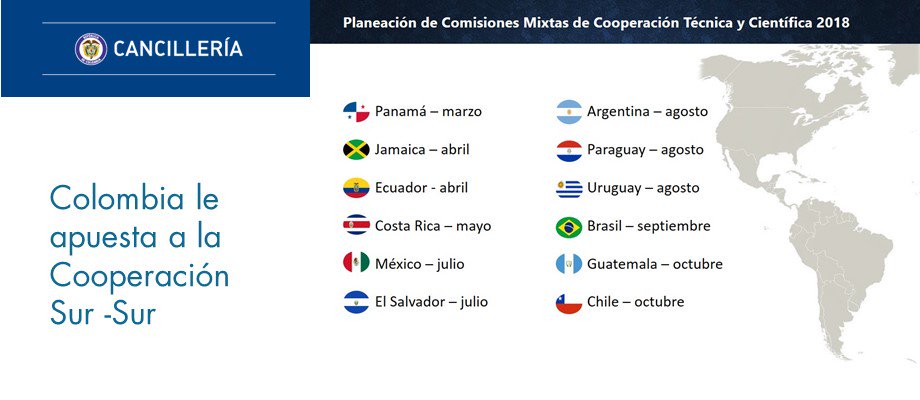 CANCILLERÍA

Planeación de Comisiones Mixtas de Cooperación Técnica y Científica 2018

Colombia le apuesta a la Cooperación Sur -Sur

Panamá – marzo
Jamaica – abril
Ecuador - abril
Costa Rica – mayo
México – julio
El Salvador – julio

Argentina – agosto
Paraguay – agosto
Uruguay – agosto
Brasil – septiembre
Guatemala – octubre
Chile – octubre